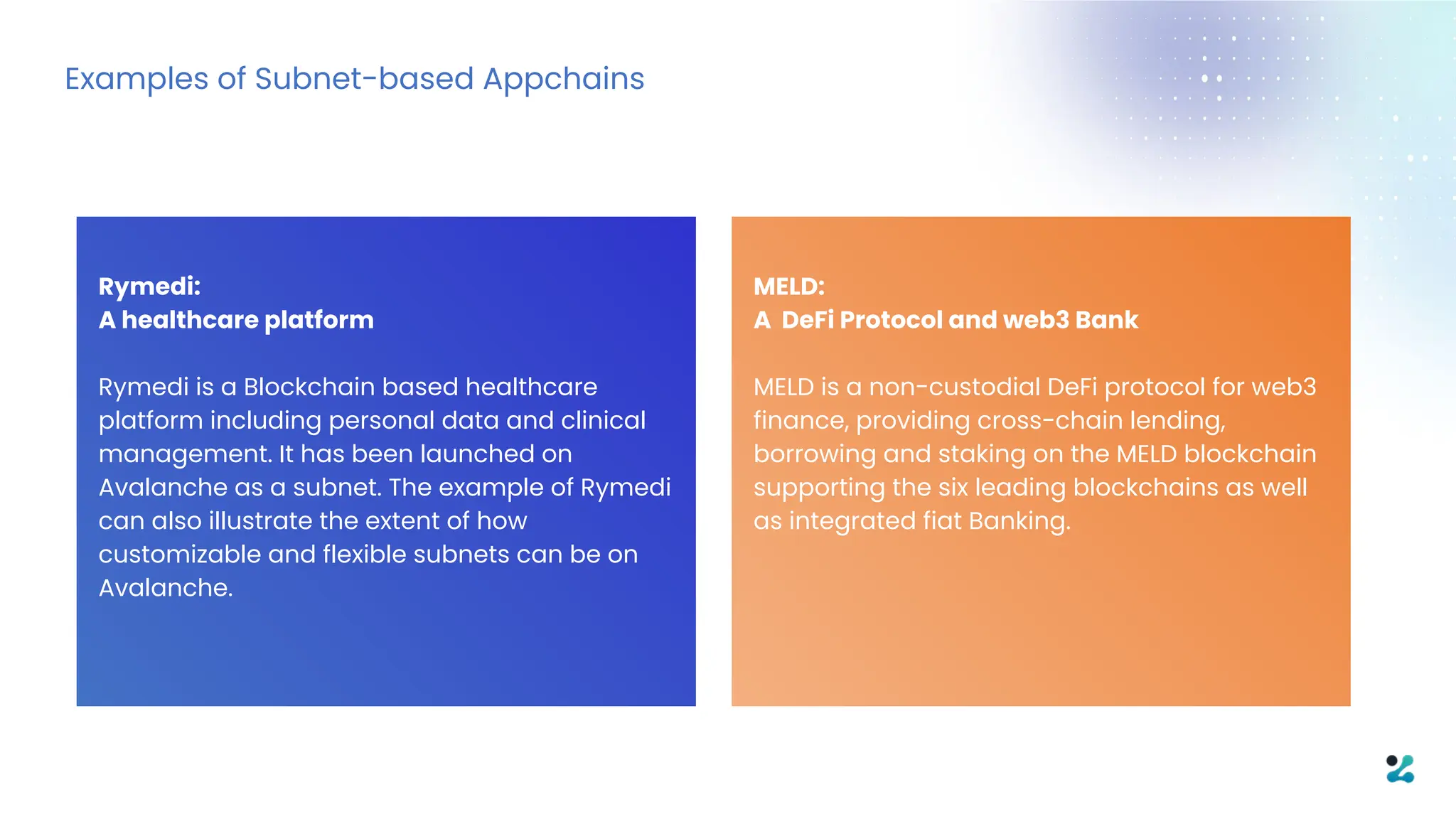 Examples of Subnet-based Appchains

Rymedi:
A healthcare platform

Rymedi is a Blockchain based healthcare platform including personal data and clinical management. It has been launched on Avalanche as a subnet. The example of Rymedi can also illustrate the extent of how customizable and flexible subnets can be on Avalanche.

MELD:
A DeFi Protocol and web3 Bank

MELD is a non-custodial DeFi protocol for web3 finance, providing cross-chain lending, borrowing and staking on the MELD blockchain supporting the six leading blockchains as well as integrated fiat Banking.